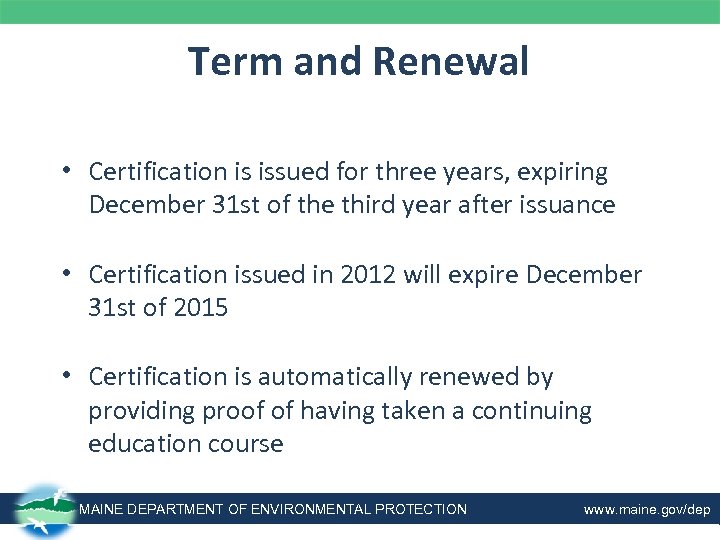 Term and Renewal

• Certification is issued for three years, expiring December 31st of the third year after issuance

• Certification issued in 2012 will expire December 31st of 2015

• Certification is automatically renewed by providing proof of having taken a continuing education course

MAINE DEPARTMENT OF ENVIRONMENTAL PROTECTION

www.maine.gov/dep